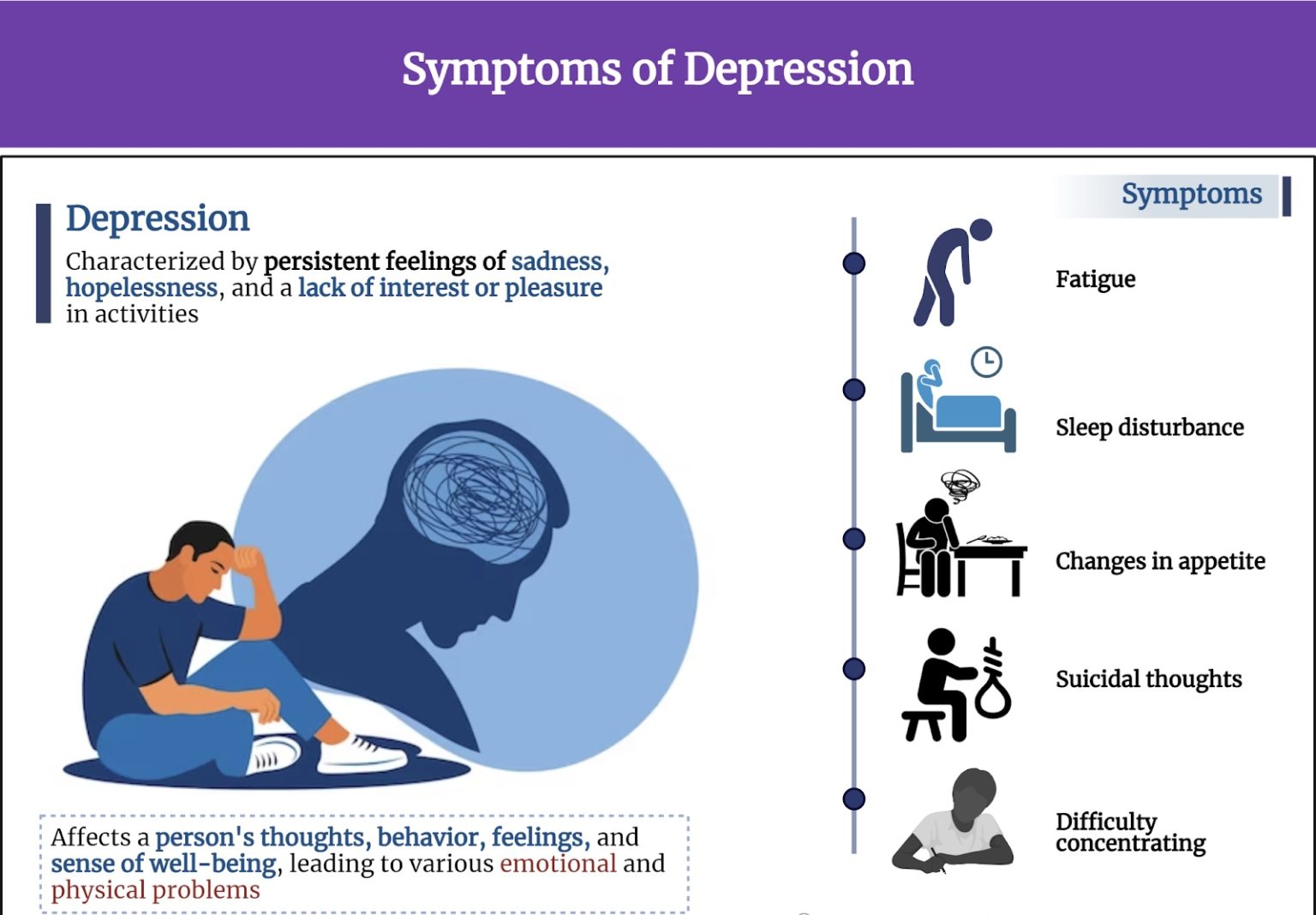 Symptoms of Depression

Depression

Characterized by persistent feelings of sadness, hopelessness, and a lack of interest or pleasure in activities

Affects a person's thoughts, behavior, feelings, and sense of well-being, leading to various emotional and physical problems

Symptoms

Fatigue

Sleep disturbance

Changes in appetite

Suicidal thoughts

Difficulty concentrating